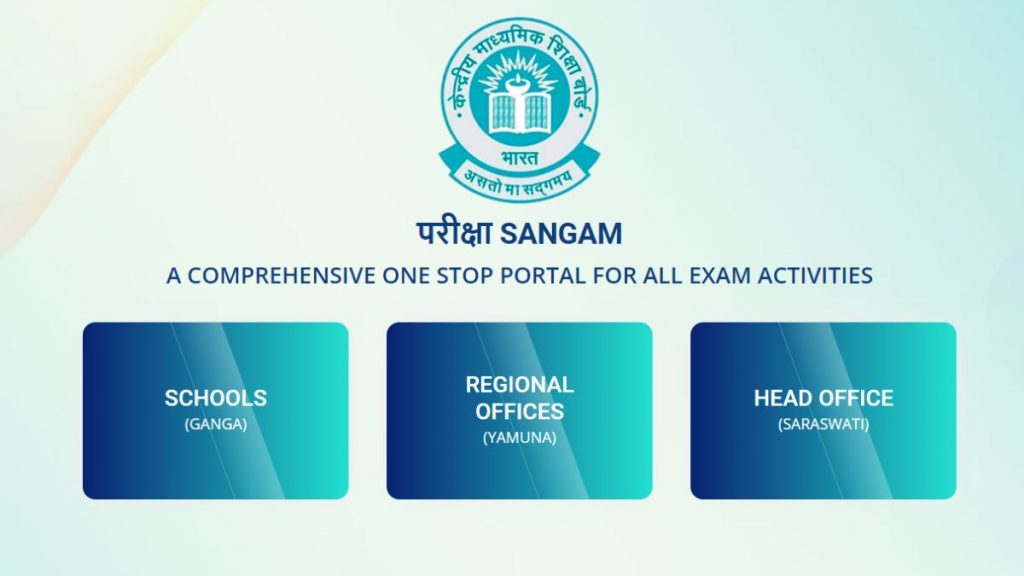 केन्द्रीय माध्यमिक शिक्षा बोर्ड
भारत
असतो मा सद्गमय

परीक्षा SANGAM

A COMPREHENSIVE ONE STOP PORTAL FOR ALL EXAM ACTIVITIES

SCHOOLS
(GANGA)

REGIONAL OFFICES
(YAMUNA)

HEAD OFFICE
(SARASWATI)